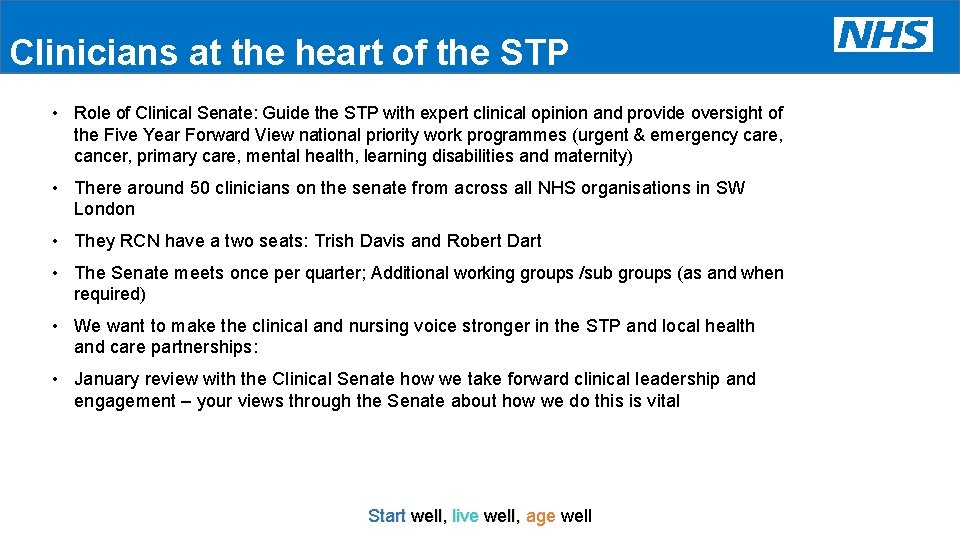 Clinicians at the heart of the STP

NHS

• Role of Clinical Senate: Guide the STP with expert clinical opinion and provide oversight of the Five Year Forward View national priority work programmes (urgent & emergency care, cancer, primary care, mental health, learning disabilities and maternity)

• There around 50 clinicians on the senate from across all NHS organisations in SW London

• They RCN have a two seats: Trish Davis and Robert Dart

• The Senate meets once per quarter; Additional working groups /sub groups (as and when required)

• We want to make the clinical and nursing voice stronger in the STP and local health and care partnerships:

• January review with the Clinical Senate how we take forward clinical leadership and engagement – your views through the Senate about how we do this is vital

Start well, live well, age well